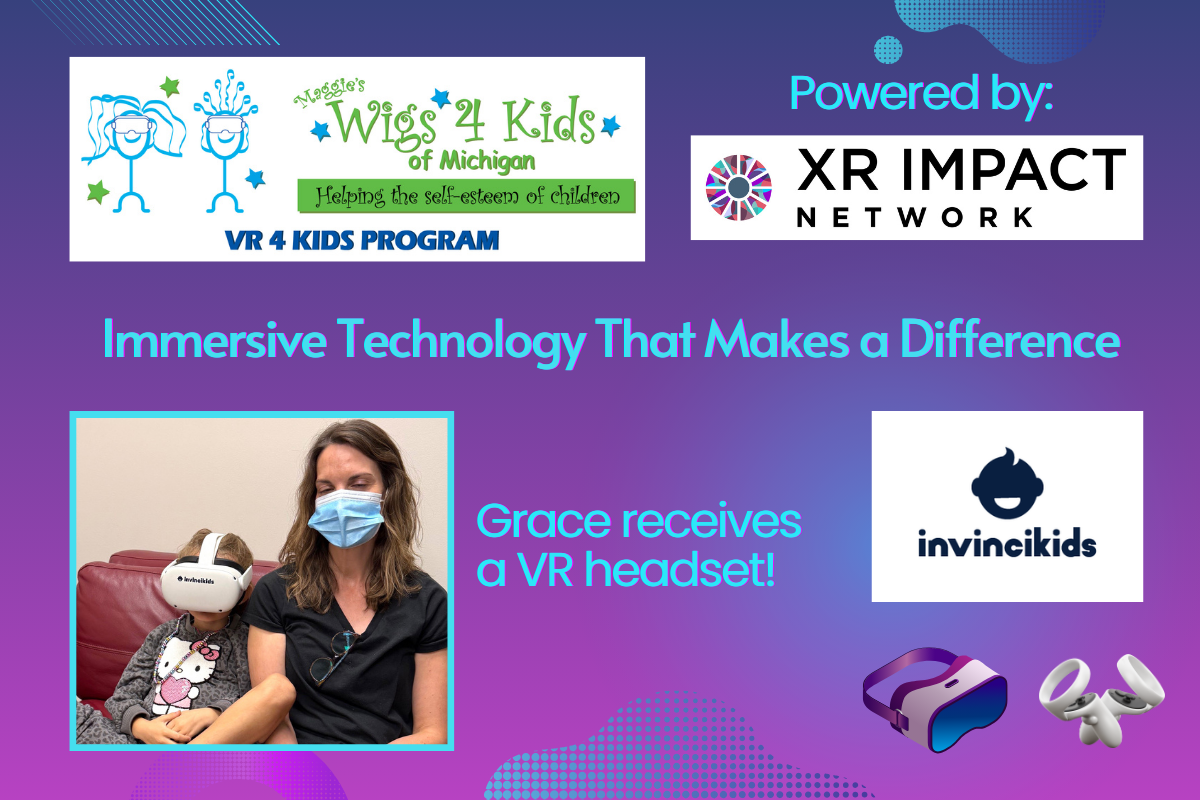 Maggie's Wigs 4 Kids of Michigan

Helping the self-esteem of children

VR 4 KIDS PROGRAM

Powered by:

XR IMPACT NETWORK

Immersive Technology That Makes a Difference

invincikids

Grace receives a VR headset!

invincikids